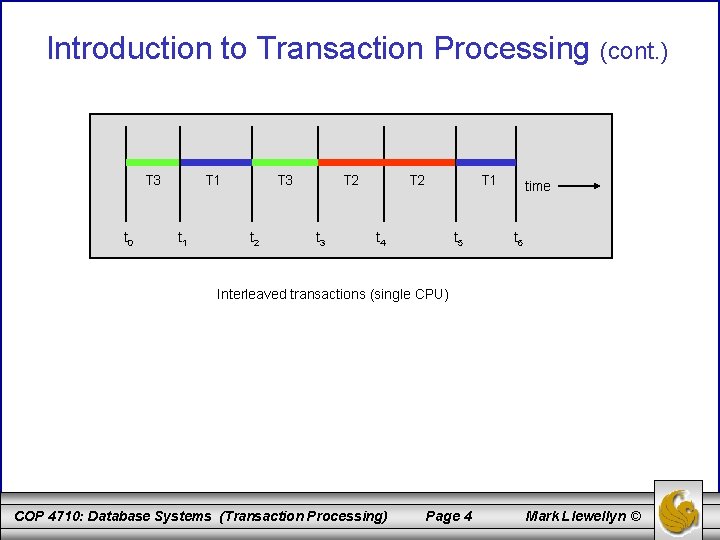 Introduction to Transaction Processing (cont.)

T3 T1 T3 T2 T2 T1 time

$t_0$ $t_1$ $t_2$ $t_3$ $t_4$ $t_5$ $t_6$

Interleaved transactions (single CPU)

COP 4710: Database Systems (Transaction Processing) Page 4 Mark Llewellyn ©